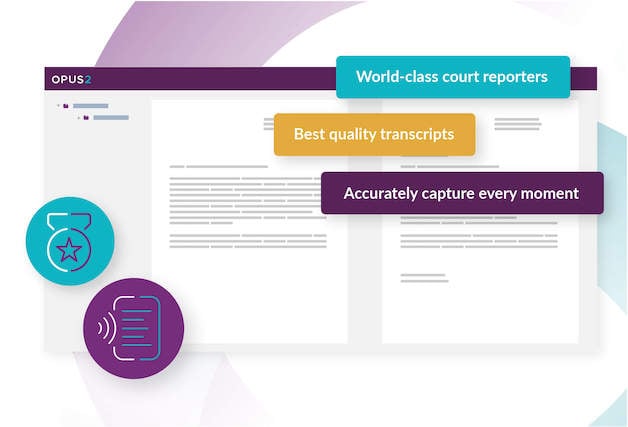 OPUS2

World-class court reporters

Best quality transcripts

Accurately capture every moment